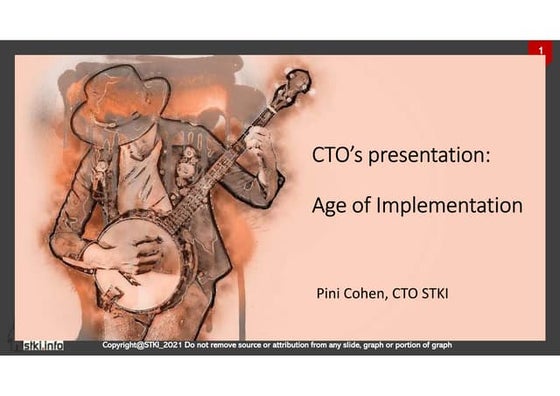 1

CTO's presentation:

Age of Implementation

Pini Cohen, CTO STKI

stki.info

Copyright@STKI_2021 Do not remove source or attribution from any slide, graph or portion of graph